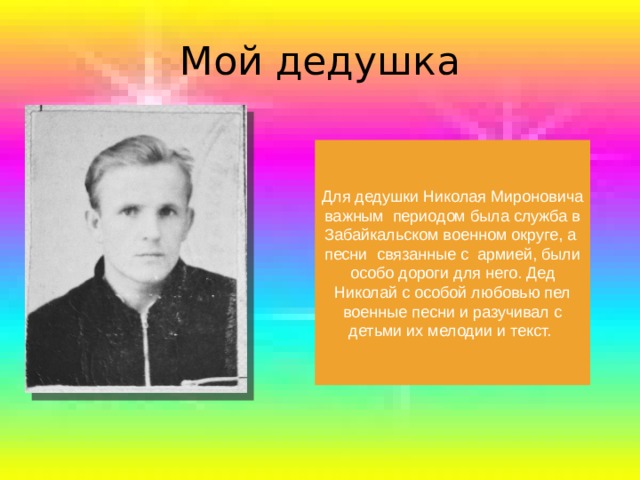 Мой дедушка

Для дедушки Николая Мироновича важным периодом была служба в Забайкальском военном округе, а песни связанные с армией, были особо дороги для него. Дед Николай с особой любовью пел военные песни и разучивал с детьми их мелодии и текст.